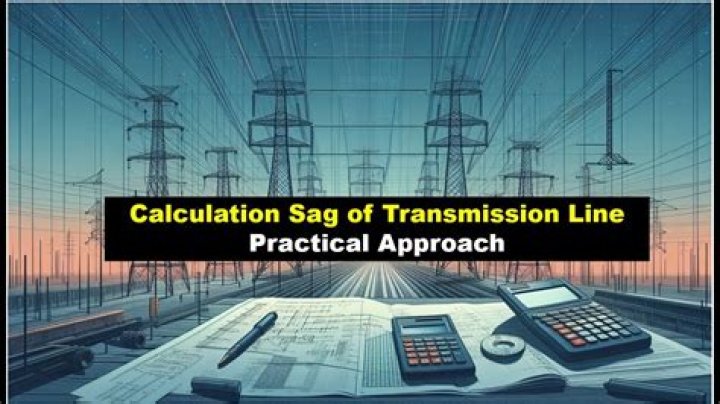 Calculation Sag of Transmission Line
Practical Approach